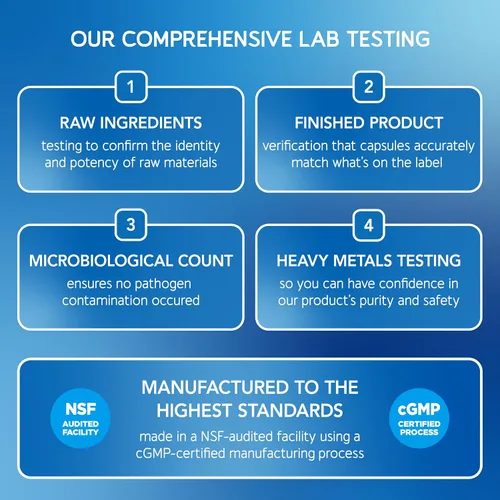 OUR COMPREHENSIVE LAB TESTING

1

RAW INGREDIENTS

testing to confirm the identity and potency of raw materials

2

FINISHED PRODUCT

verification that capsules accurately match what's on the label

3

MICROBIOLOGICAL COUNT

ensures no pathogen contamination occured

4

HEAVY METALS TESTING

so you can have confidence in our product's purity and safety

NSF
AUDITED
FACILITY

MANUFACTURED TO THE HIGHEST STANDARDS

made in a NSF-audited facility using a cGMP-certified manufacturing process

cGMP
CERTIFIED
PROCESS